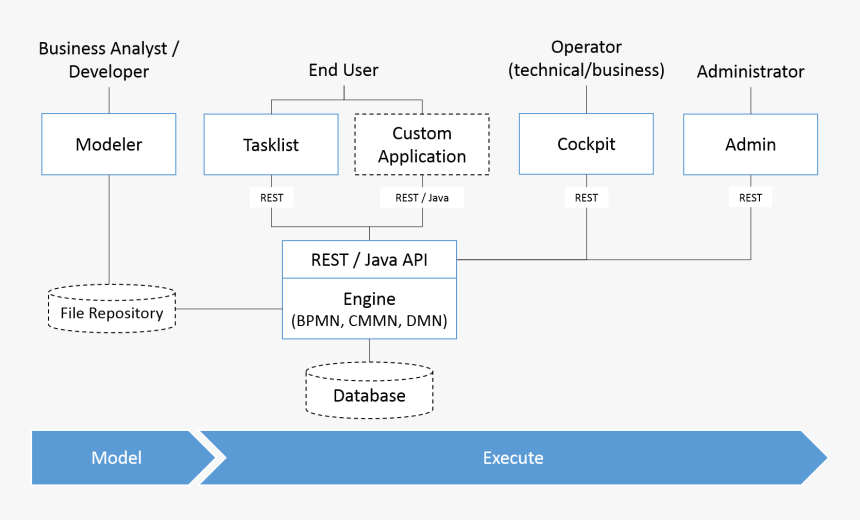 Business Analyst / Developer

End User

Operator (technical/business)

Administrator

Modeler

Tasklist

Custom Application

Cockpit

Admin

REST

REST / Java

REST

REST

REST / Java API

Engine (BPMN, CMMN, DMN)

File Repository

Database

Model

Execute